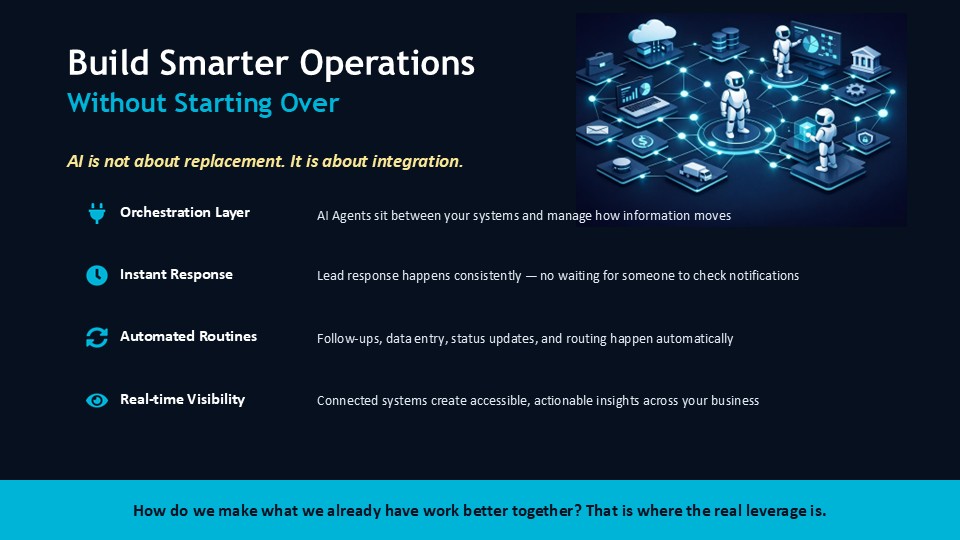 Build Smarter Operations
Without Starting Over

AI is not about replacement. It is about integration.

Orchestration Layer
AI Agents sit between your systems and manage how information moves

Instant Response
Lead response happens consistently — no waiting for someone to check notifications

Automated Routines
Follow-ups, data entry, status updates, and routing happen automatically

Real-time Visibility
Connected systems create accessible, actionable insights across your business

How do we make what we already have work better together? That is where the real leverage is.